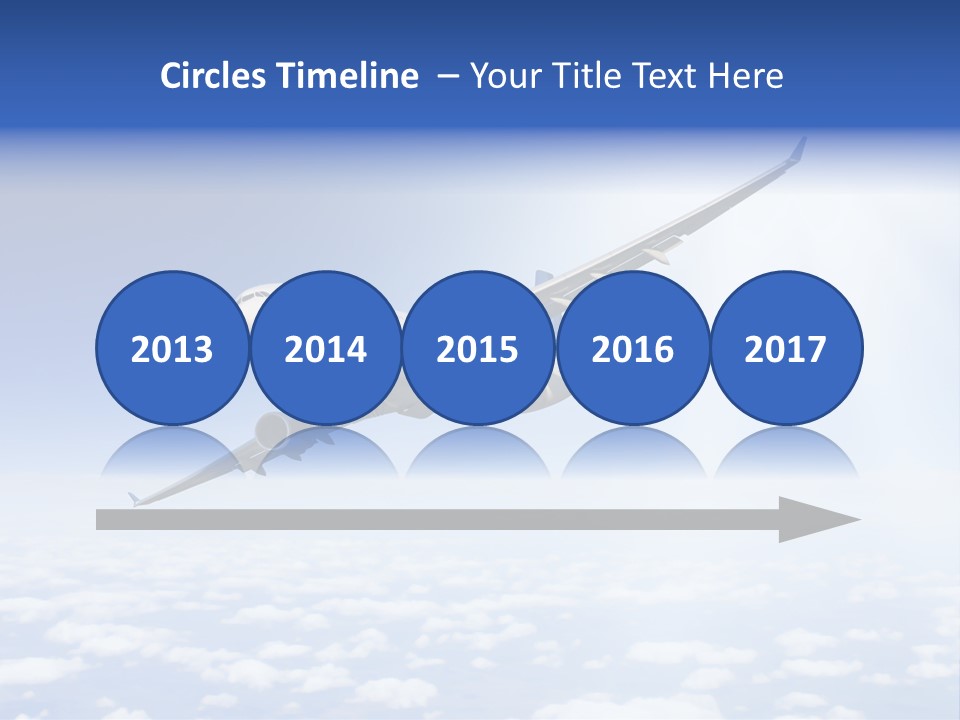 Circles Timeline – Your Title Text Here

2013

2014

2015

2016

2017